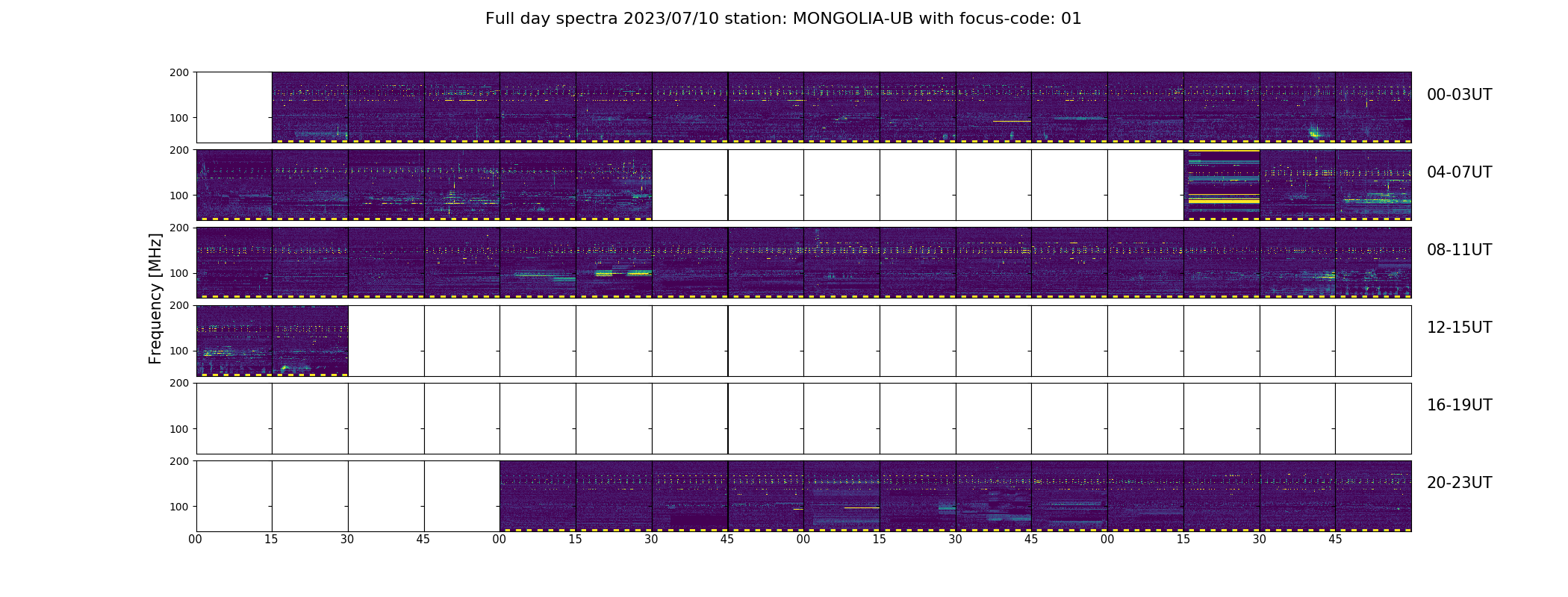 Full day spectra 2023/07/10 station: MONGOLIA-UB with focus-code: 01

Frequency [MHz]

200
100
00-03UT

200
100
04-07UT

200
100
08-11UT

200
100
12-15UT

200
100
16-19UT

200
100
20-23UT

00 15 30 45 00 15 30 45 00 15 30 45 00 15 30 45